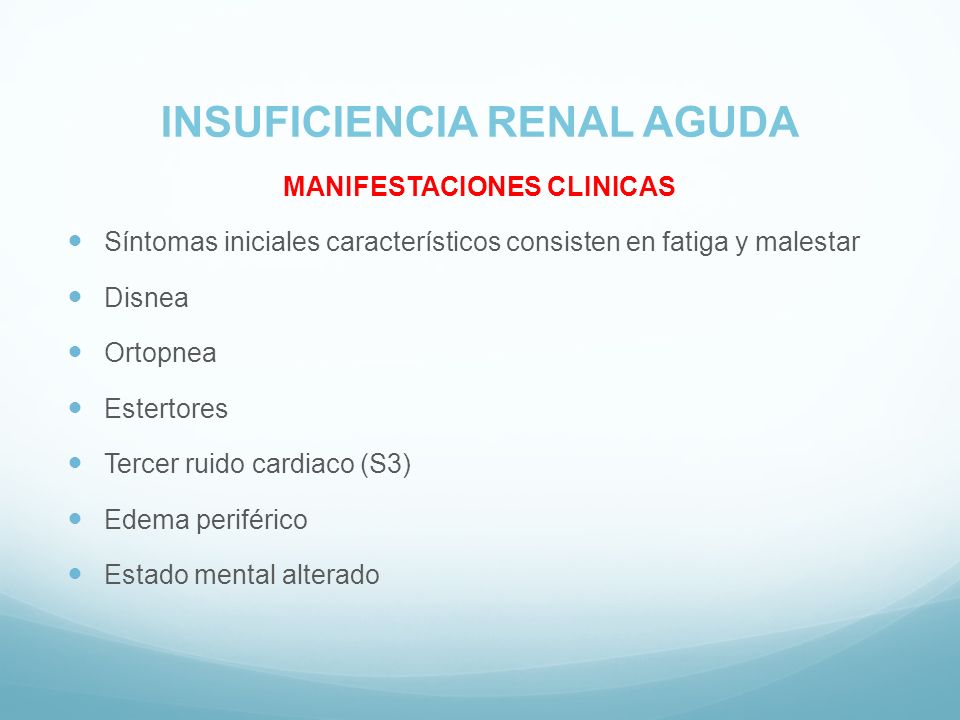 INSUFICIENCIA RENAL AGUDA

MANIFESTACIONES CLINICAS

- Síntomas iniciales característicos consisten en fatiga y malestar
- Disnea
- Ortopnea
- Estertores
- Tercer ruido cardiaco (S3)
- Edema periférico
- Estado mental alterado